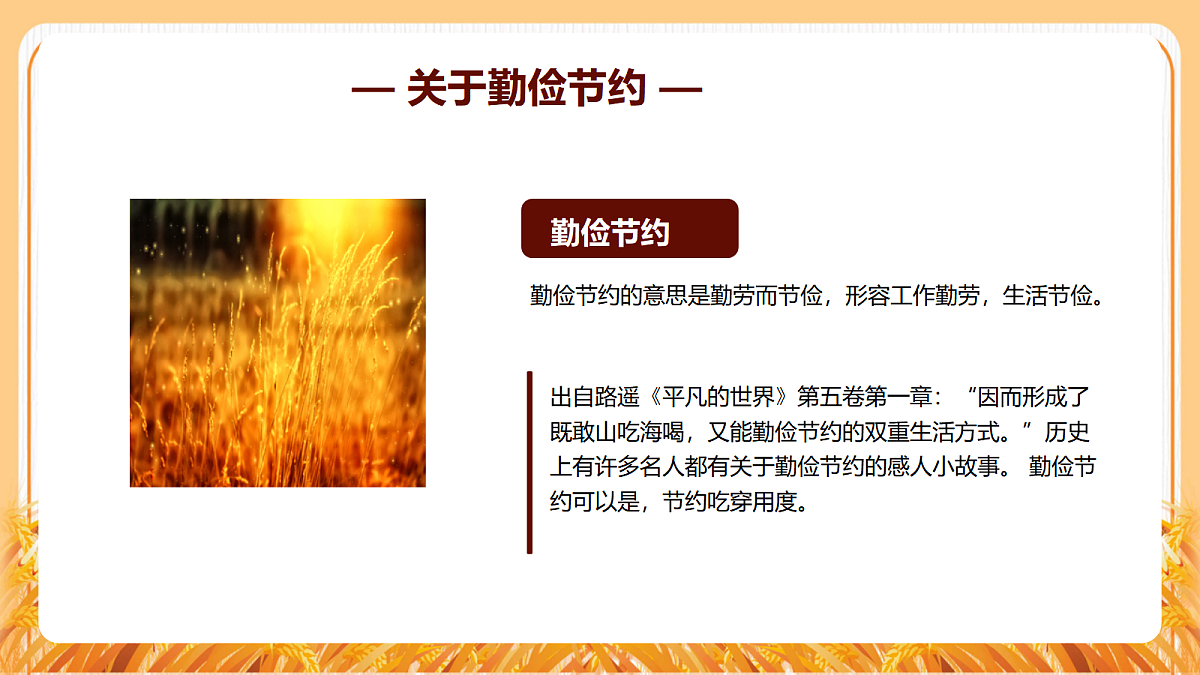 — 关于勤俭节约 —

勤俭节约

勤俭节约的意思是勤劳而节俭，形容工作勤劳，生活节俭。

出自路遥《平凡的世界》第五卷第一章：“因而形成了既敢山吃海喝，又能勤俭节约的双重生活方式。”历史上有许多名人都有关于勤俭节约的感人小故事。 勤俭节约可以是，节约吃穿用度。